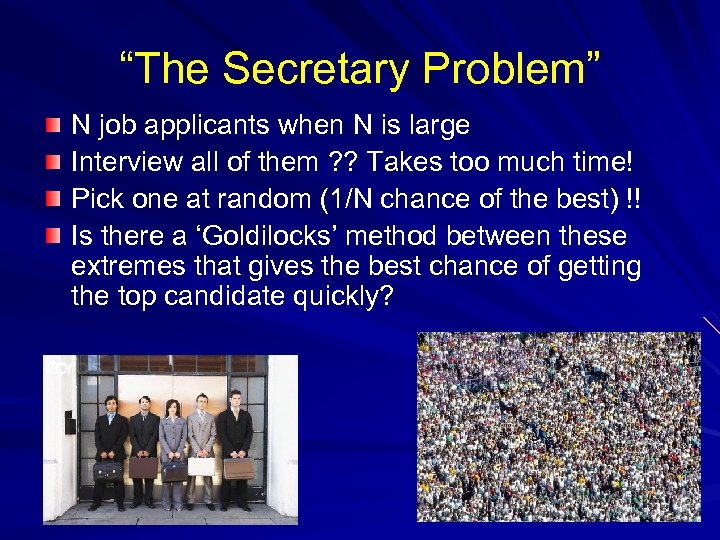 “The Secretary Problem”

N job applicants when N is large

Interview all of them ?? Takes too much time!

Pick one at random (1/N chance of the best) !!

Is there a ‘Goldilocks’ method between these extremes that gives the best chance of getting the top candidate quickly?